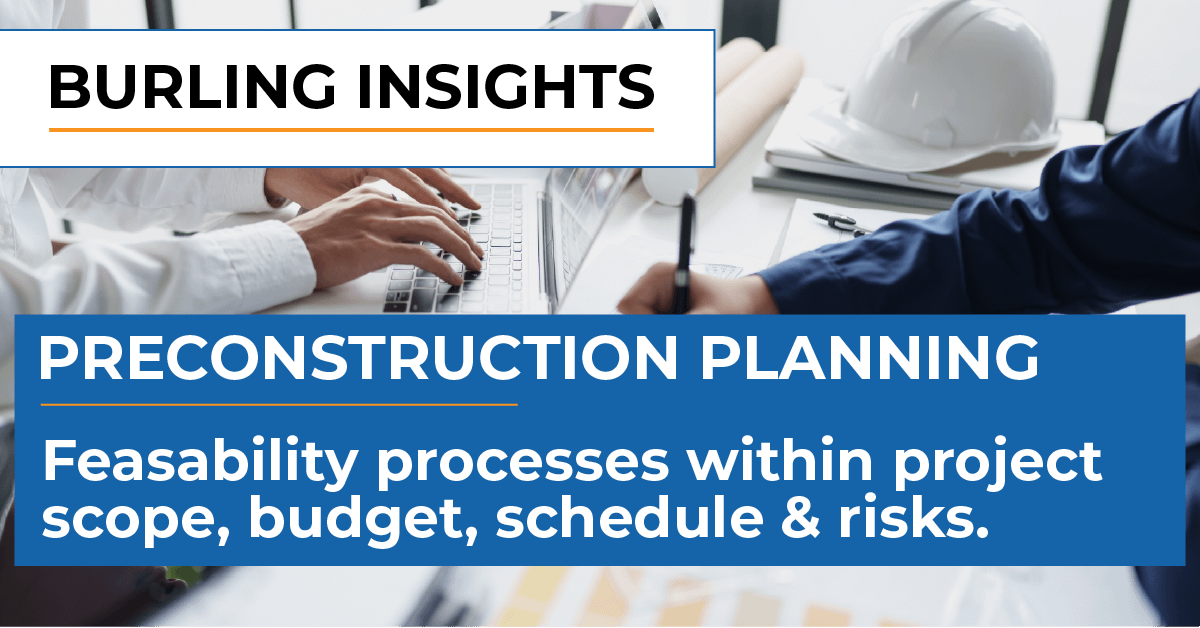 BURLING INSIGHTS

PRECONSTRUCTION PLANNING

Feasability processes within project scope, budget, schedule & risks.